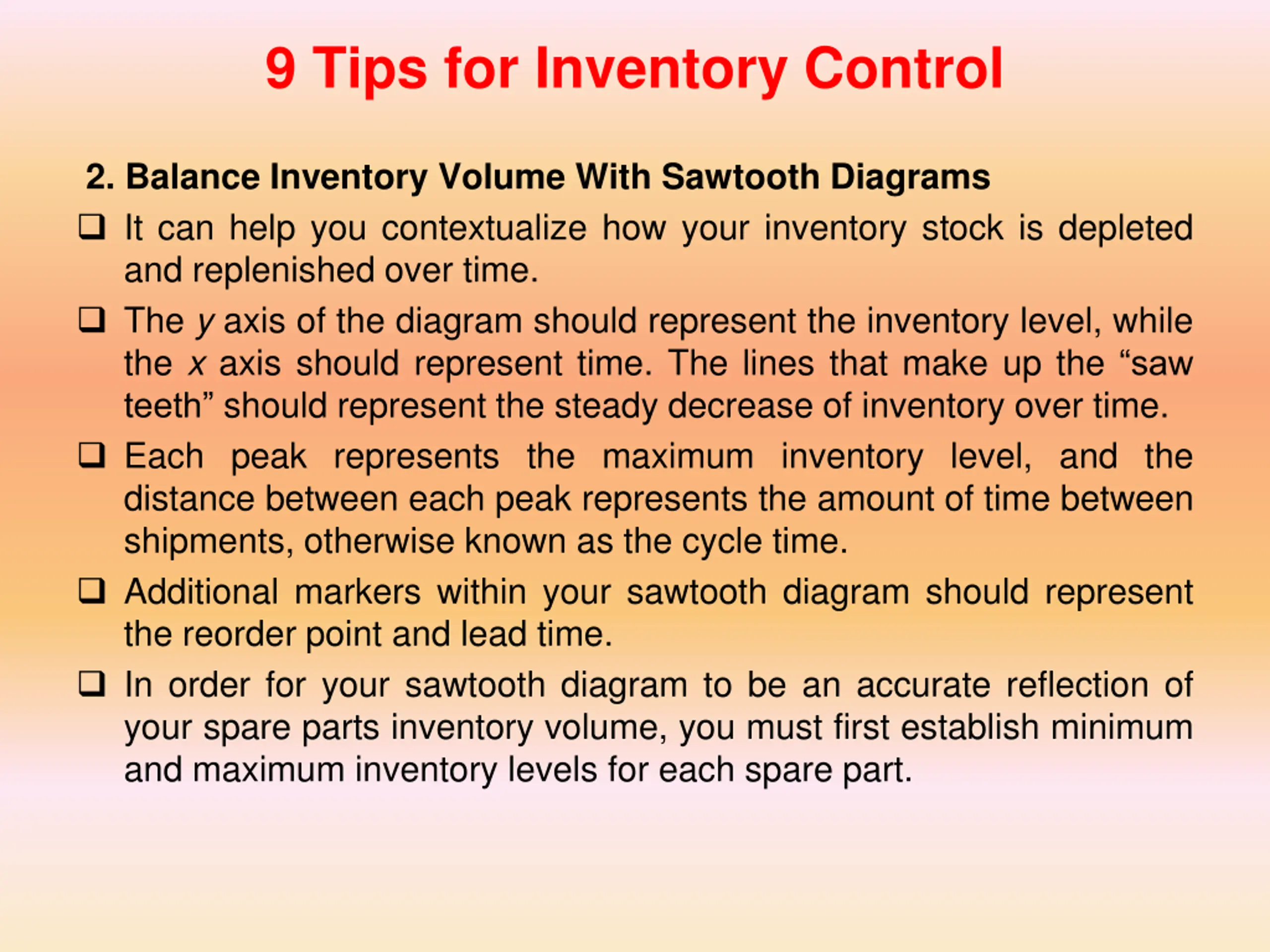 9 Tips for Inventory Control

2. Balance Inventory Volume With Sawtooth Diagrams

❑ It can help you contextualize how your inventory stock is depleted and replenished over time.

❑ The y axis of the diagram should represent the inventory level, while the x axis should represent time. The lines that make up the “saw teeth” should represent the steady decrease of inventory over time.

❑ Each peak represents the maximum inventory level, and the distance between each peak represents the amount of time between shipments, otherwise known as the cycle time.

❑ Additional markers within your sawtooth diagram should represent the reorder point and lead time.

❑ In order for your sawtooth diagram to be an accurate reflection of your spare parts inventory volume, you must first establish minimum and maximum inventory levels for each spare part.